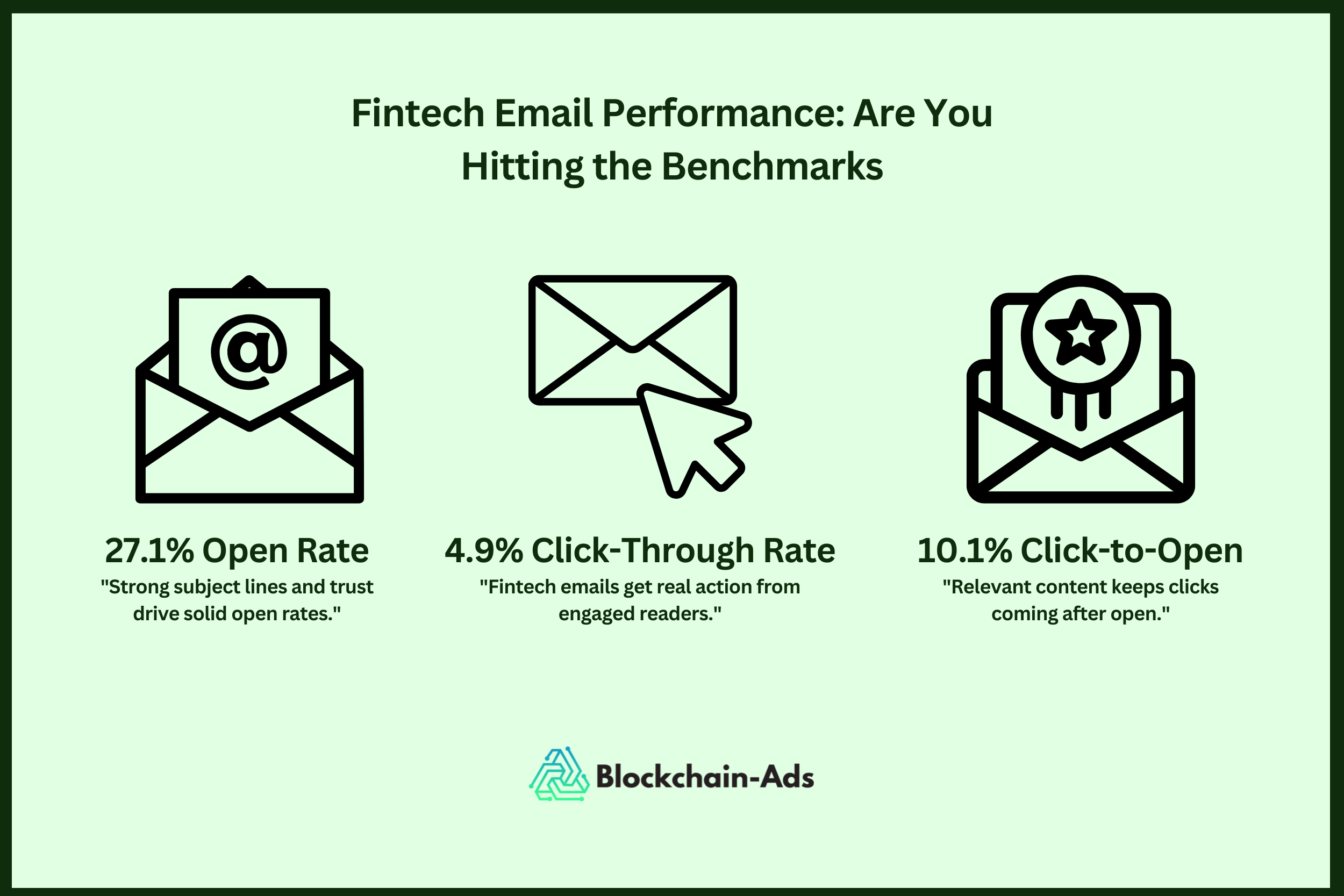 Fintech Email Performance: Are You Hitting the Benchmarks

@

27.1% Open Rate
"Strong subject lines and trust drive solid open rates."

4.9% Click-Through Rate
"Fintech emails get real action from engaged readers."

10.1% Click-to-Open
"Relevant content keeps clicks coming after open."

Blockchain-Ads